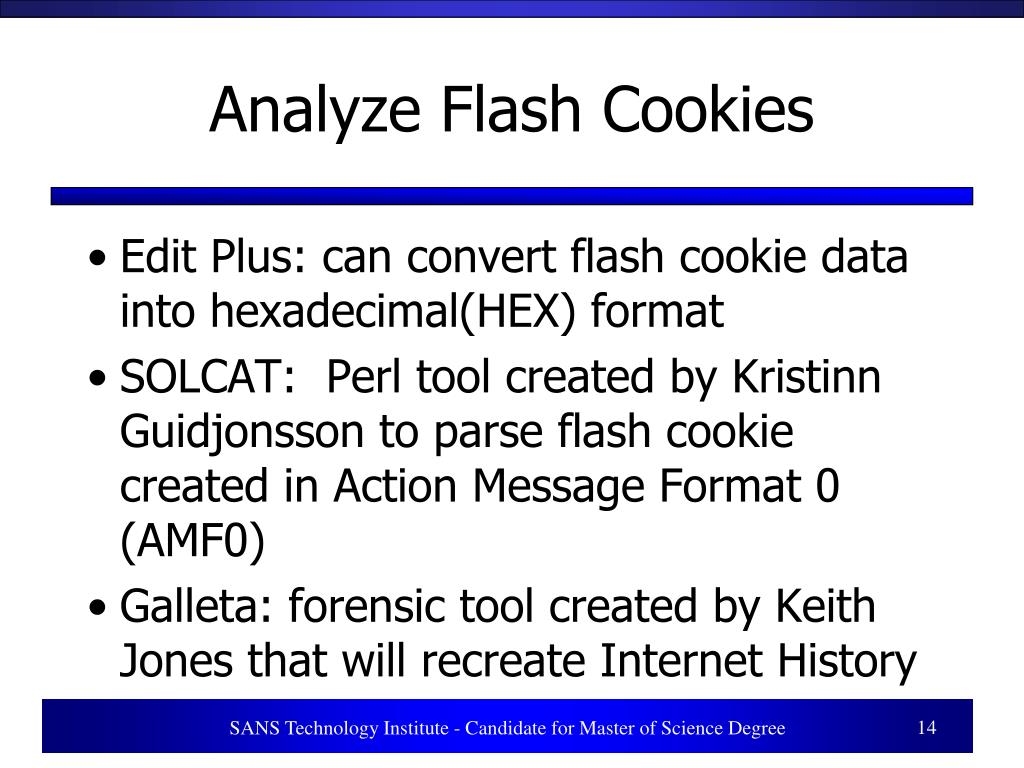 Analyze Flash Cookies

• Edit Plus: can convert flash cookie data into hexadecimal(HEX) format

• SOLCAT: Perl tool created by Kristinn Guidjonsson to parse flash cookie created in Action Message Format 0 (AMF0)

• Galleta: forensic tool created by Keith Jones that will recreate Internet History

SANS Technology Institute - Candidate for Master of Science Degree

14